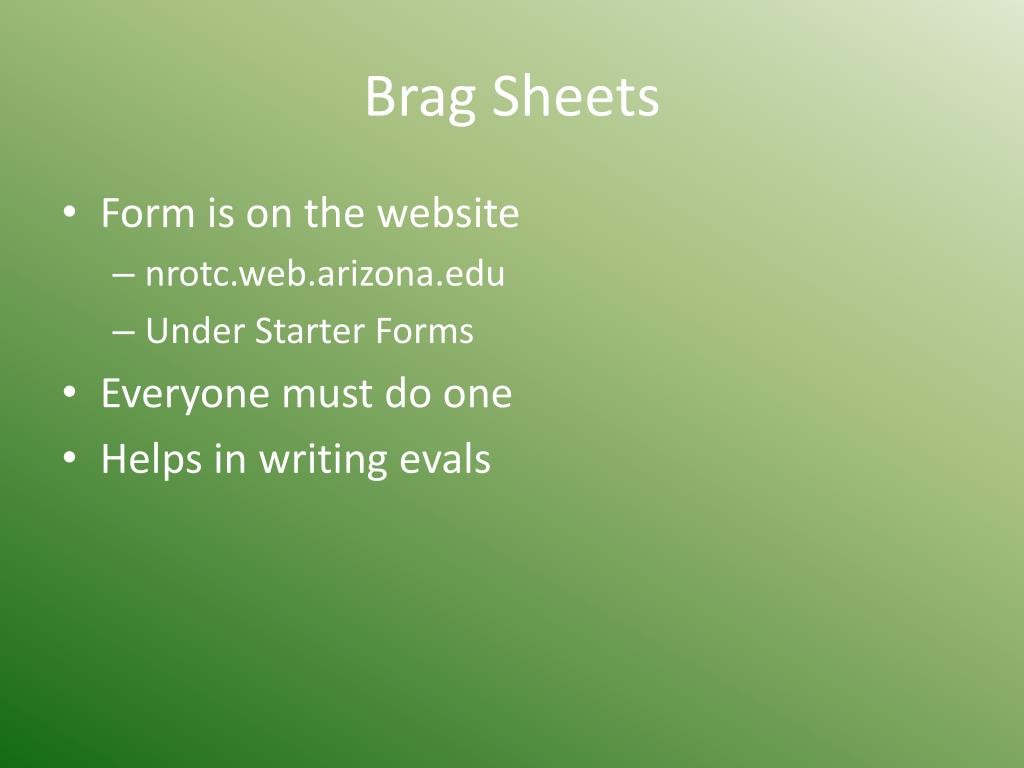 Brag Sheets

• Form is on the website
– nrotc.web.arizona.edu
– Under Starter Forms
• Everyone must do one
• Helps in writing evals